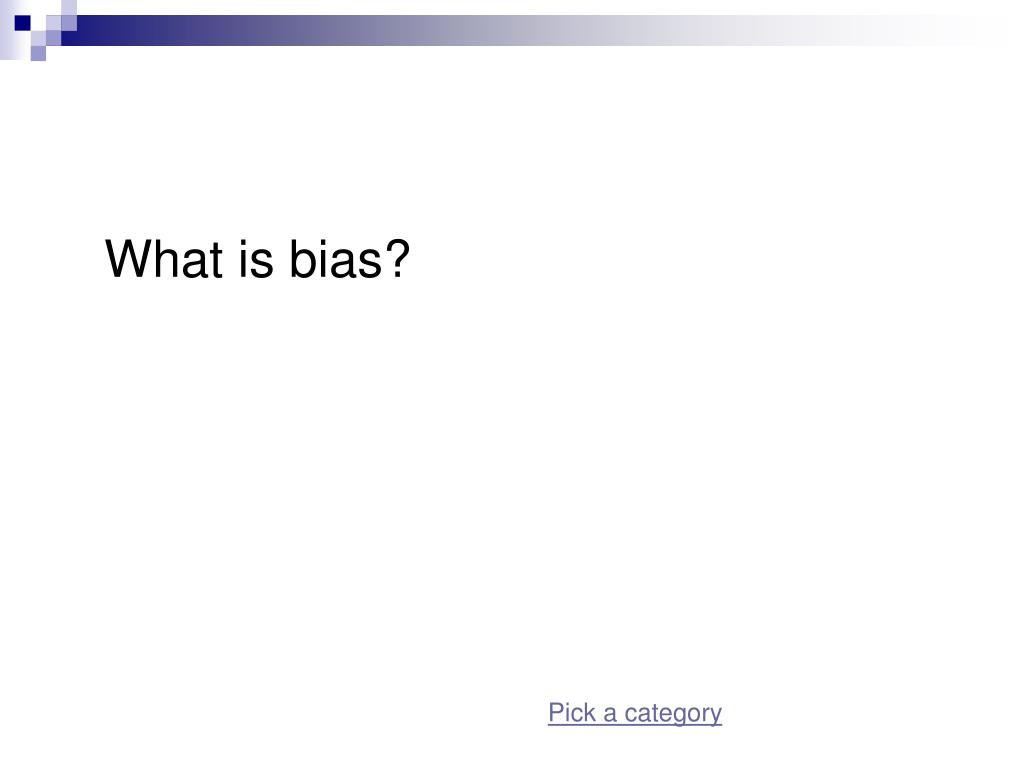 What is bias?

Pick a category